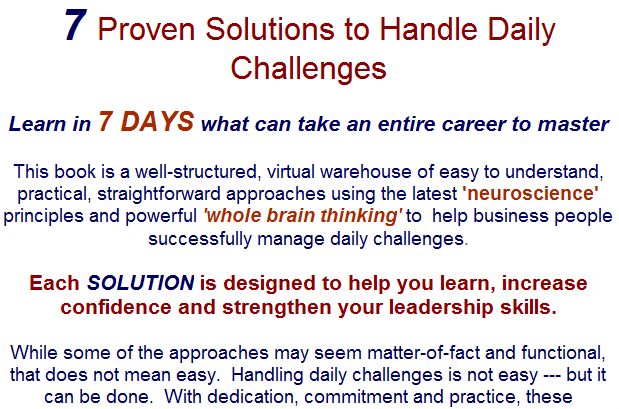 7 Proven Solutions to Handle Daily Challenges

Learn in 7 DAYS what can take an entire career to master

This book is a well-structured, virtual warehouse of easy to understand, practical, straightforward approaches using the latest 'neuroscience' principles and powerful 'whole brain thinking' to help business people successfully manage daily challenges.

Each SOLUTION is designed to help you learn, increase confidence and strengthen your leadership skills.

While some of the approaches may seem matter-of-fact and functional, that does not mean easy. Handling daily challenges is not easy --- but it can be done. With dedication, commitment and practice, these